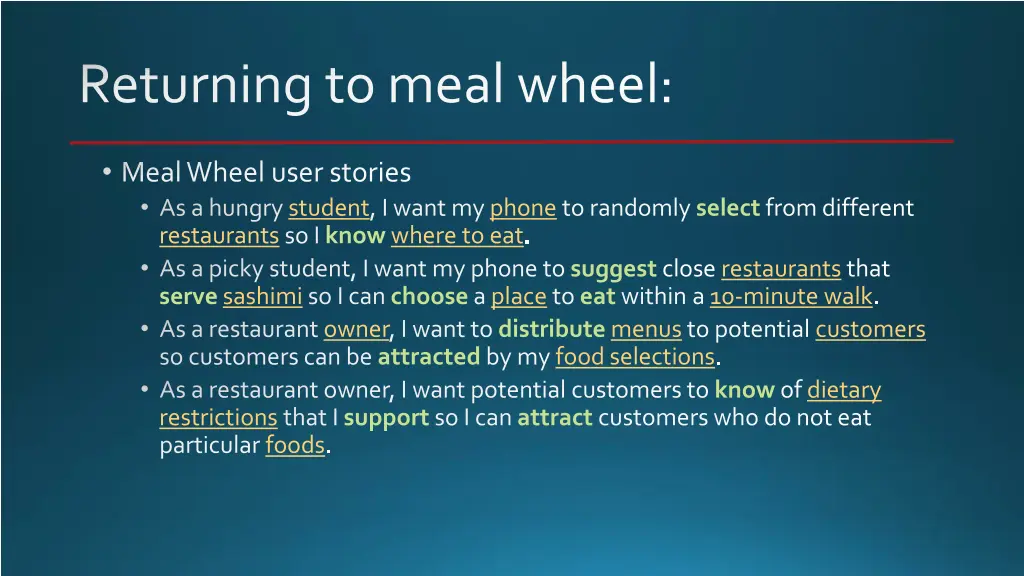 Returning to meal wheel:

• Meal Wheel user stories
  • As a hungry student, I want my phone to randomly select from different restaurants so I know where to eat.
  • As a picky student, I want my phone to suggest close restaurants that serve sashimi so I can choose a place to eat within a 10-minute walk.
  • As a restaurant owner, I want to distribute menus to potential customers so customers can be attracted by my food selections.
  • As a restaurant owner, I want potential customers to know of dietary restrictions that I support so I can attract customers who do not eat particular foods.